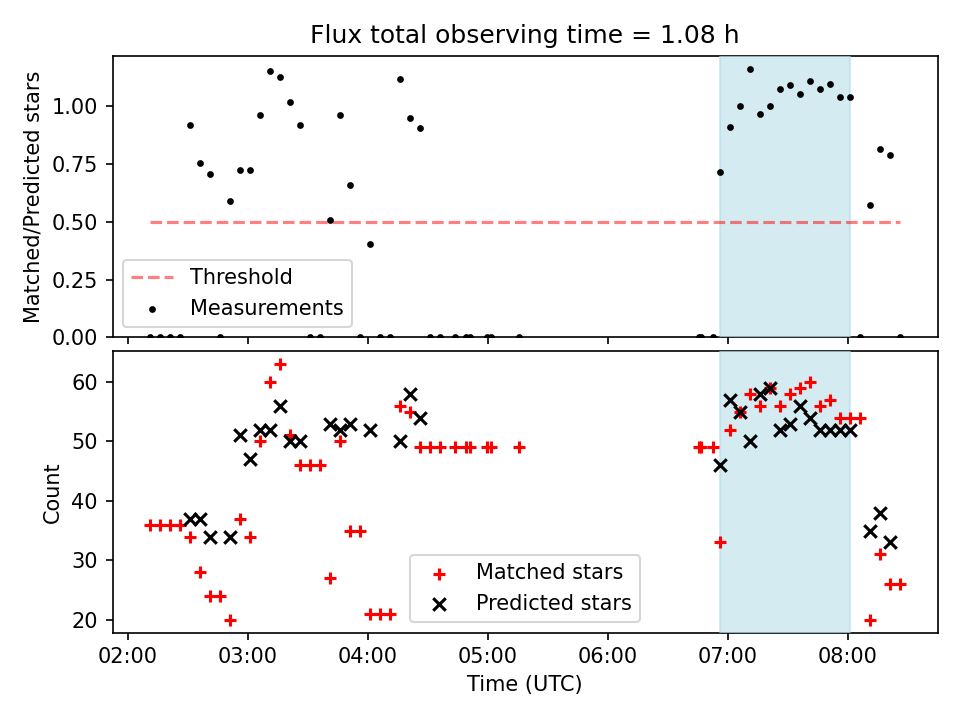 Flux total observing time = 1.08 h

Matched/Predicted stars

1.00
0.75
0.50
0.25
0.00

Threshold
Measurements

Count

60
50
40
30
20

Matched stars
Predicted stars

02:00
03:00
04:00
05:00
06:00
07:00
08:00

Time (UTC)